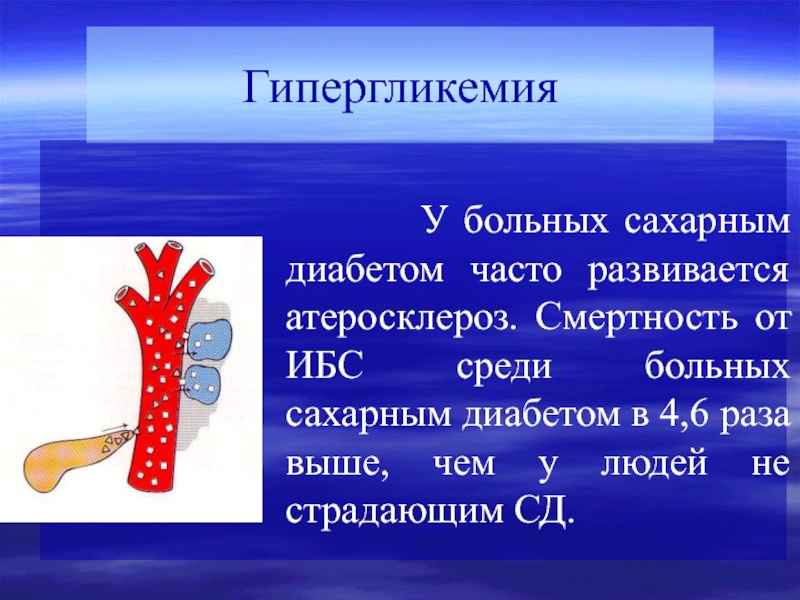 Гипергликемия

У больных сахарным диабетом часто развивается атеросклероз. Смертность от ИБС среди больных сахарным диабетом в 4,6 раза выше, чем у людей не страдающим СД.